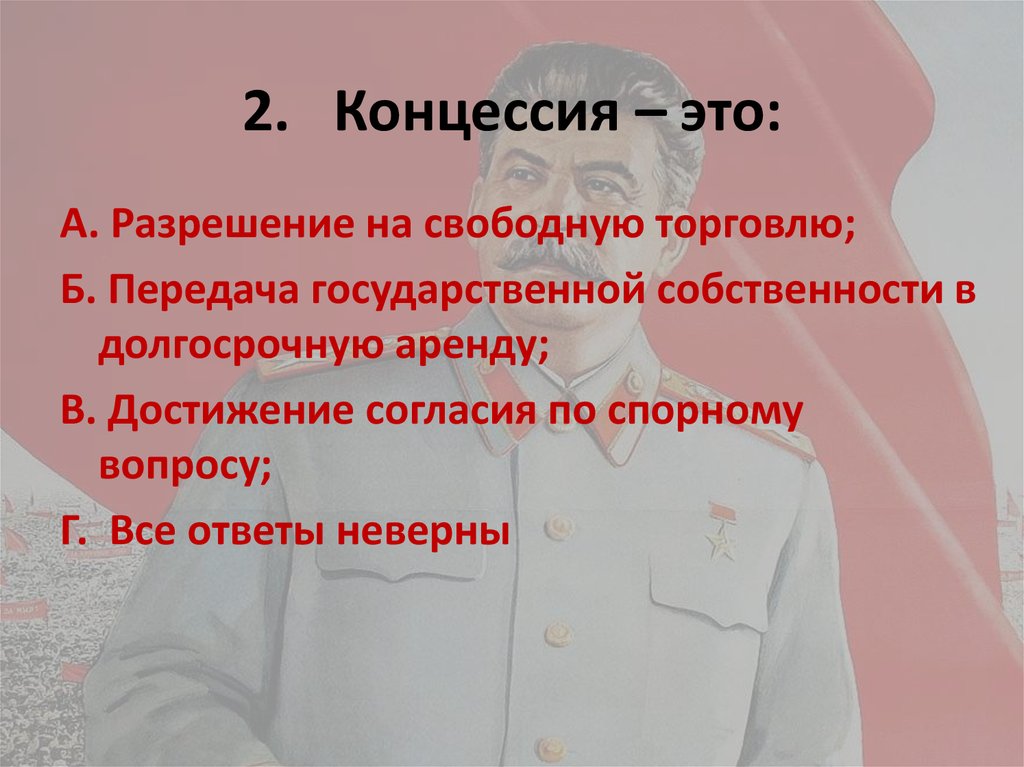 2. Концессия – это:

А. Разрешение на свободную торговлю;

Б. Передача государственной собственности в долгосрочную аренду;

В. Достижение согласия по спорному вопросу;

Г. Все ответы неверны